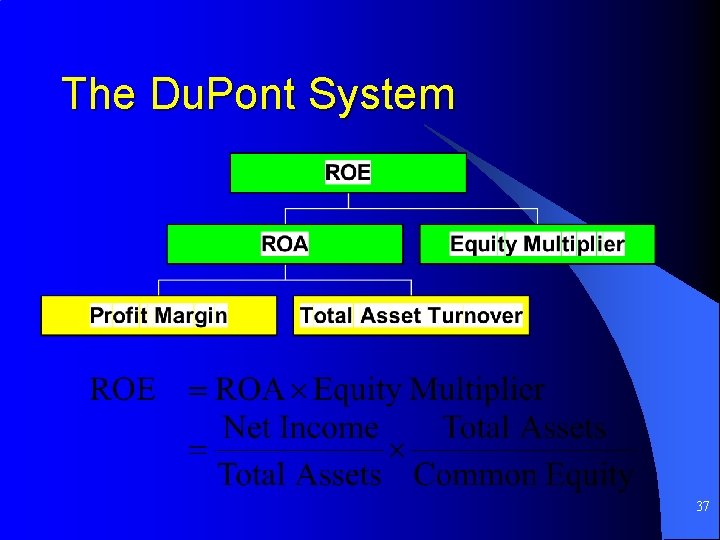 The DuPont System

ROE

ROA

Equity Multiplier

Profit Margin

Total Asset Turnover

$\text{ROE} = \text{ROA} \times \text{Equity Multiplier}$
$= \frac{\text{Net Income}}{\text{Total Assets}} \times \frac{\text{Total Assets}}{\text{Common Equity}}$

37